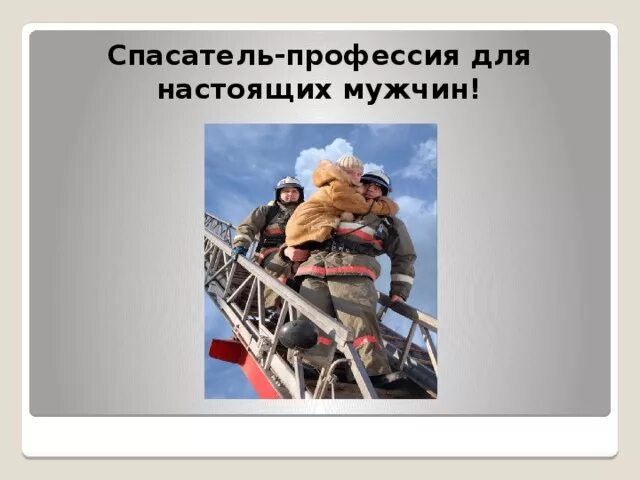 Спасатель-профессия для настоящих мужчин!